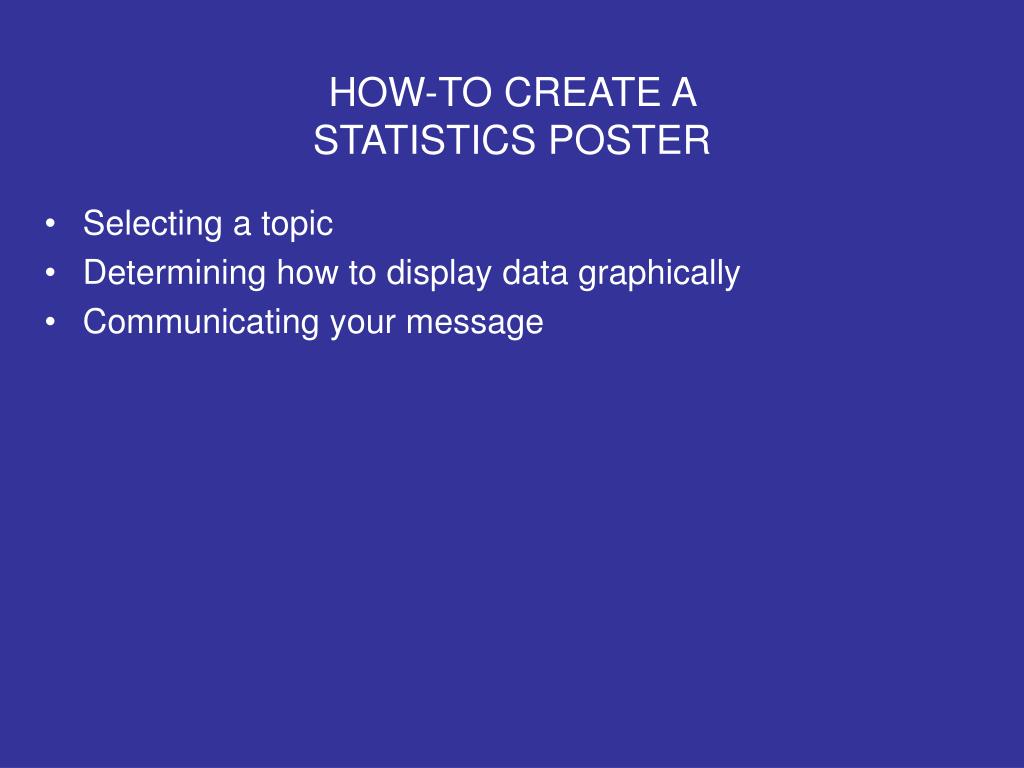 HOW-TO CREATE A
STATISTICS POSTER

• Selecting a topic
• Determining how to display data graphically
• Communicating your message